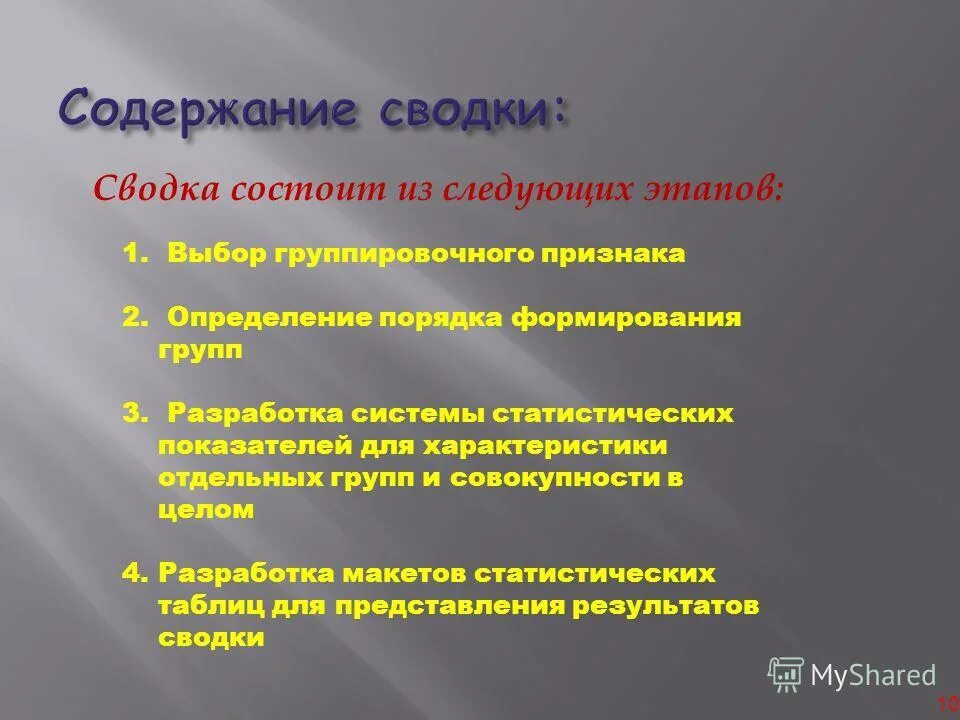 Содержание сводки:

Сводка состоит из следующих этапов:

1. Выбор группировочного признака

2. Определение порядка формирования групп

3. Разработка системы статистических показателей для характеристики отдельных групп и совокупности в целом

4. Разработка макетов статистических таблиц для представления результатов сводки

MyShared

10